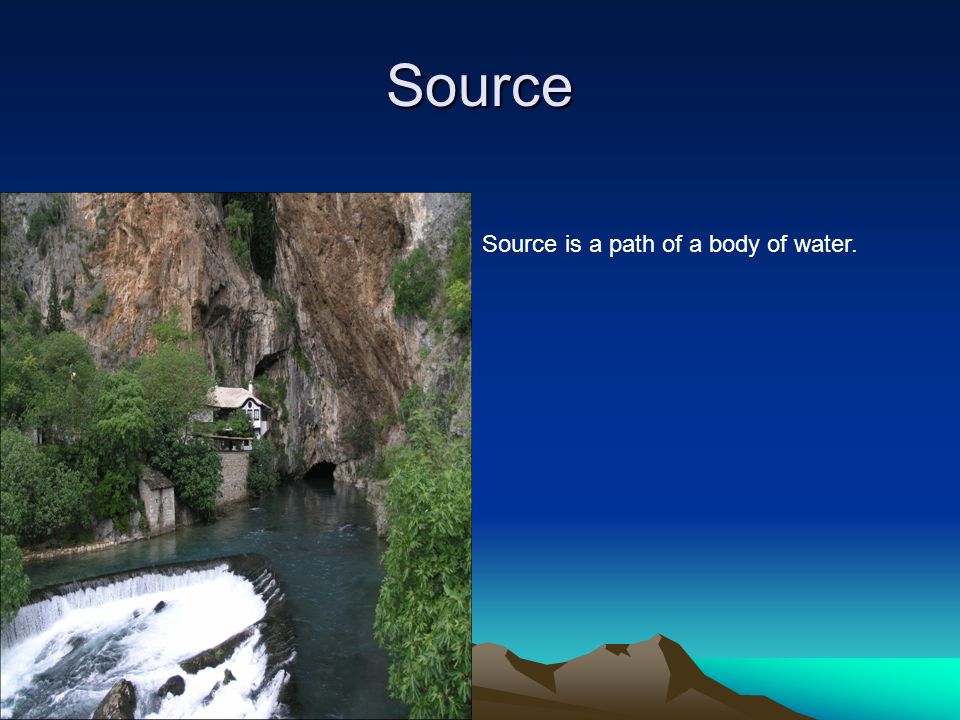 Source

Source is a path of a body of water.